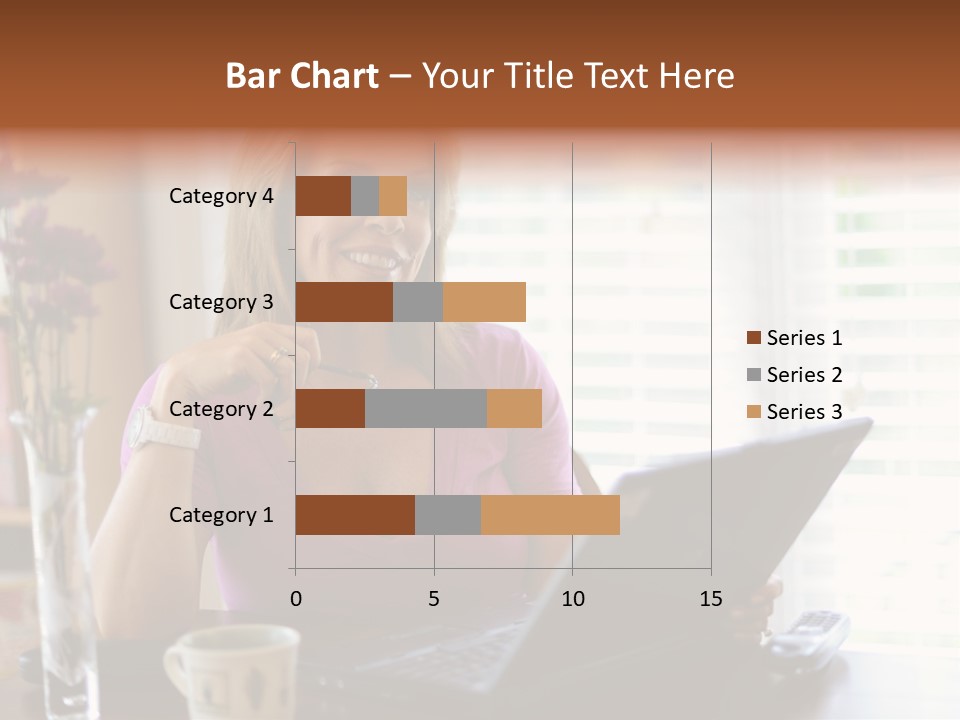 Bar Chart – Your Title Text Here

Category 4
Category 3
Category 2
Category 1

0
5
10
15

Series 1
Series 2
Series 3